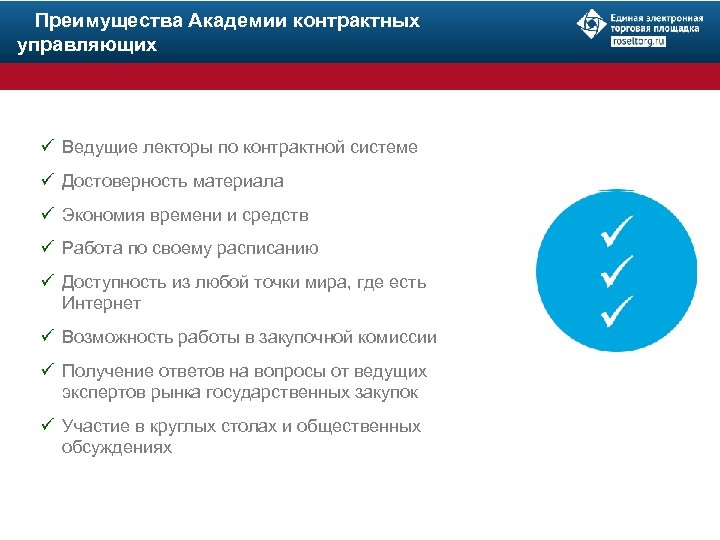 Преимущества Академии контрактных управляющих

Единая электронная торговая площадка
roseltorg.ru

✓ Ведущие лекторы по контрактной системе

✓ Достоверность материала

✓ Экономия времени и средств

✓ Работа по своему расписанию

✓ Доступность из любой точки мира, где есть Интернет

✓ Возможность работы в закупочной комиссии

✓ Получение ответов на вопросы от ведущих экспертов рынка государственных закупок

✓ Участие в круглых столах и общественных обсуждениях